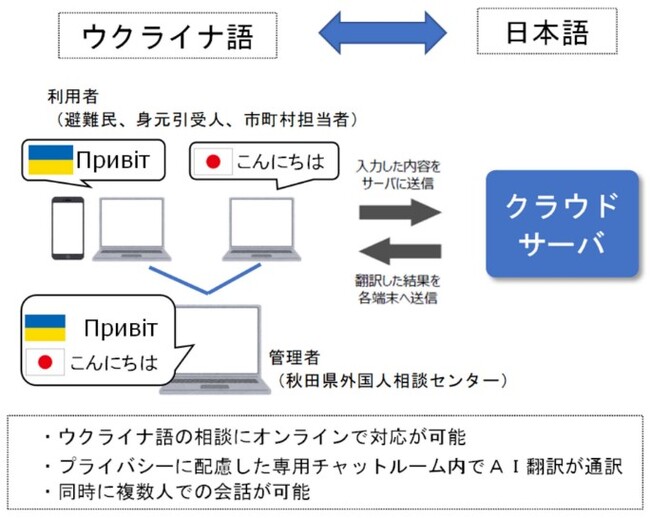 ウクライナ語

日本語

利用者
（避難民、身元引受人、市町村担当者）

Привіт

こんにちは

入力した内容をサーバに送信

クラウドサーバ

翻訳した結果を各端末へ送信

Привіт

こんにちは

管理者
（秋田県外国人相談センター）

・ウクライナ語の相談にオンラインで対応が可能
・プライバシーに配慮した専用チャットルーム内でＡＩ翻訳が通訳
・同時に複数人での会話が可能